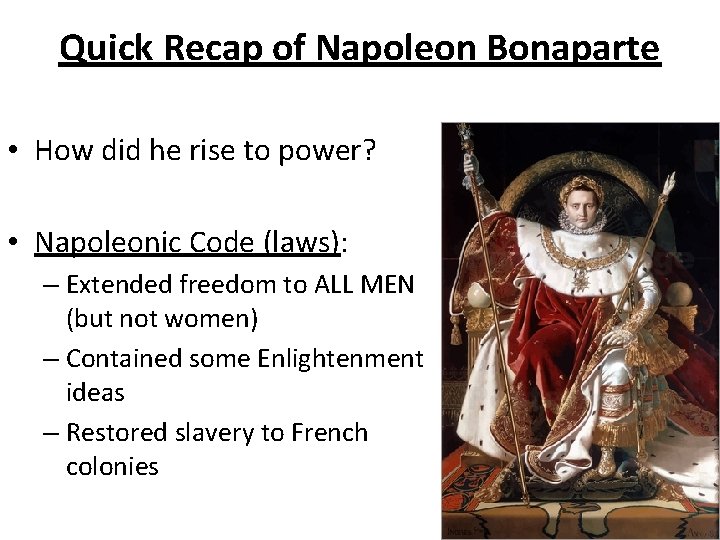 Quick Recap of Napoleon Bonaparte

• How did he rise to power?

• Napoleonic Code (laws):
– Extended freedom to ALL MEN (but not women)
– Contained some Enlightenment ideas
– Restored slavery to French colonies